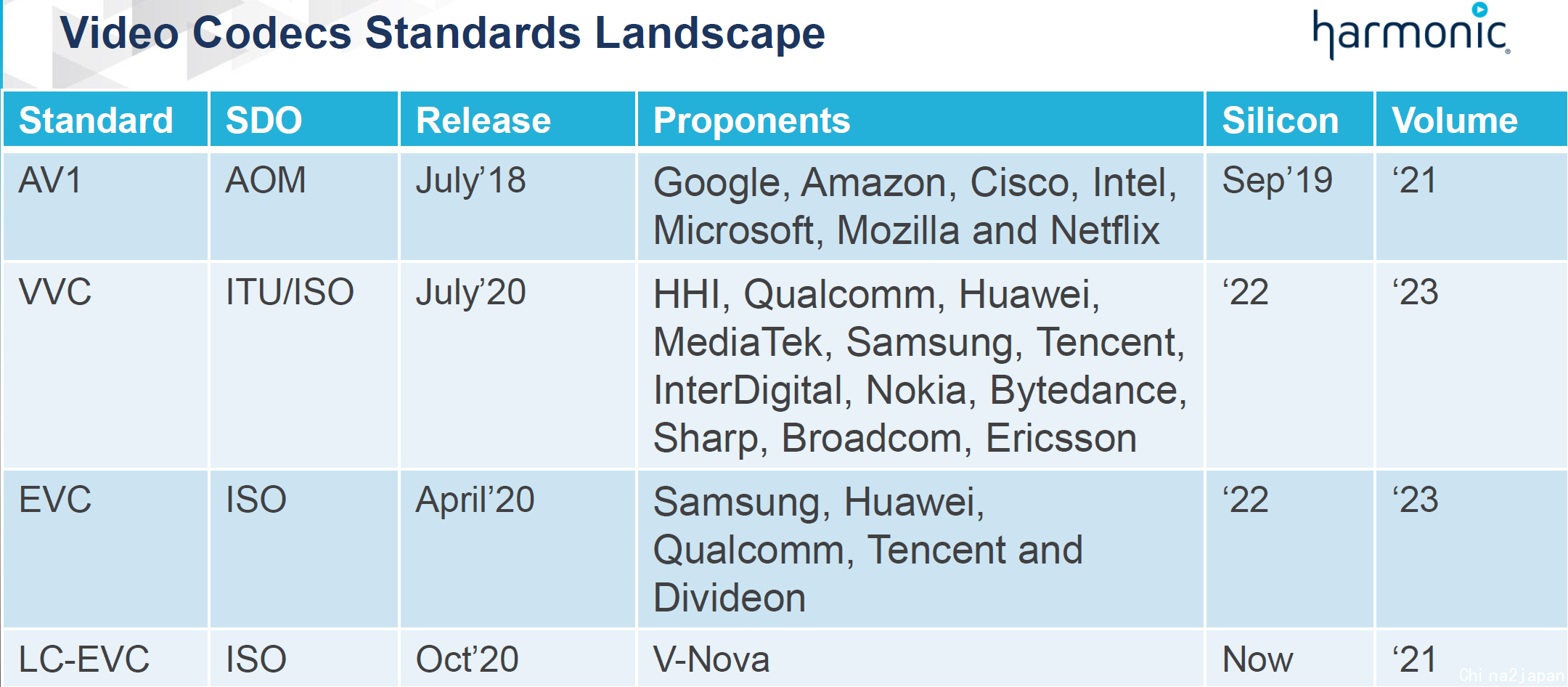 Video Codecs Standards Landscape

harmonic

| Standard | SDO | Release | Proponents | Silicon | Volume |
|---|---|---|---|---|---|
| AV1 | AOM | July'18 | Google, Amazon, Cisco, Intel, Microsoft, Mozilla and Netflix | Sep'19 | '21 |
| VVC | ITU/ISO | July'20 | HHI, Qualcomm, Huawei, MediaTek, Samsung, Tencent, InterDigital, Nokia, Bytedance, Sharp, Broadcom, Ericsson | '22 | '23 |
| EVC | ISO | April'20 | Samsung, Huawei, Qualcomm, Tencent and Divideon | '22 | '23 |
| LC-EVC | ISO | Oct'20 | V-Nova | Now | '21 |

China2japan